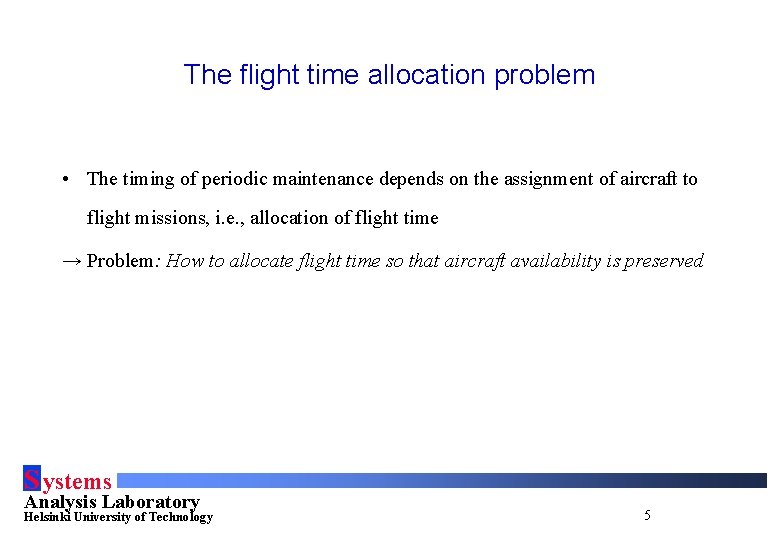 The flight time allocation problem

• The timing of periodic maintenance depends on the assignment of aircraft to flight missions, i.e., allocation of flight time

→ Problem: How to allocate flight time so that aircraft availability is preserved

Systems
Analysis Laboratory
Helsinki University of Technology

5